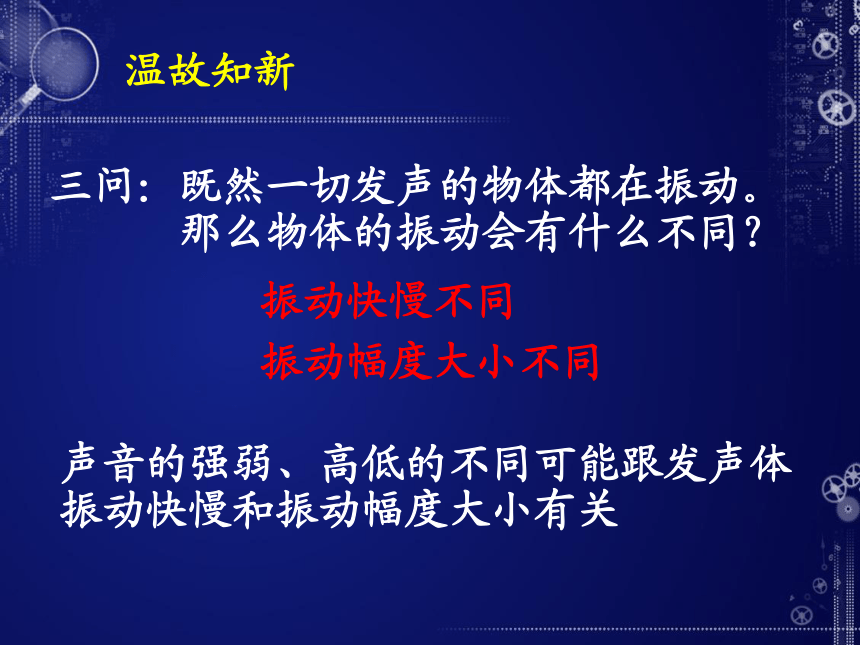 温故知新

三问：既然一切发声的物体都在振动。那么物体的振动会有什么不同？

振动快慢不同

振动幅度大小不同

声音的强弱、高低的不同可能跟发声体振动快慢和振动幅度大小有关